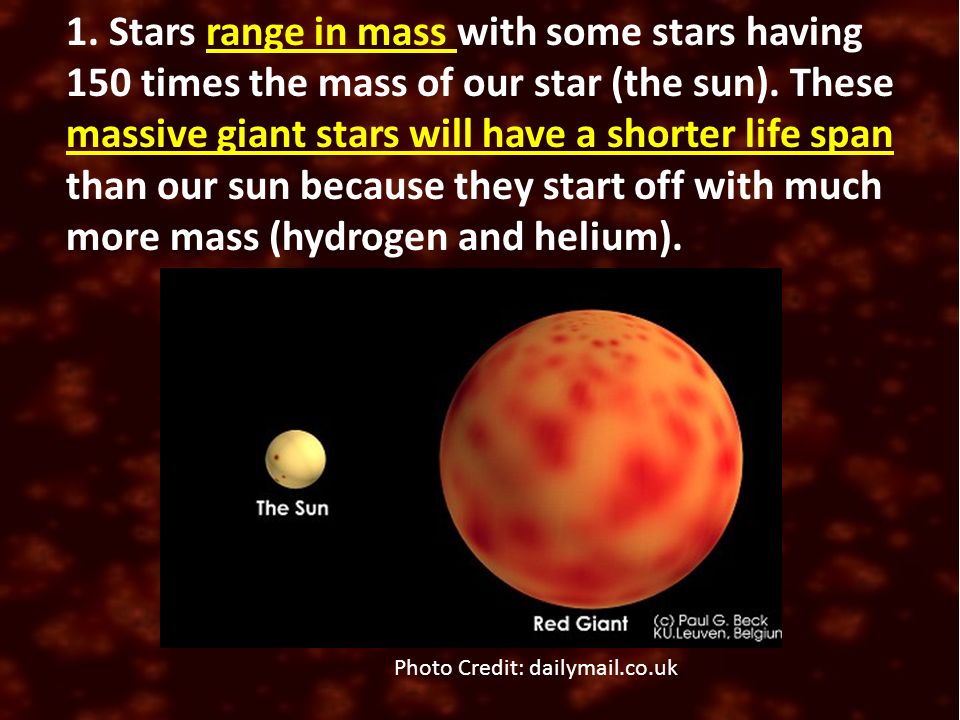 1. Stars range in mass with some stars having 150 times the mass of our star (the sun). These massive giant stars will have a shorter life span than our sun because they start off with much more mass (hydrogen and helium).

The Sun

Red Giant

(c) Paul G. Beck
KU.Leuven, Belgiun

Photo Credit: dailymail.co.uk